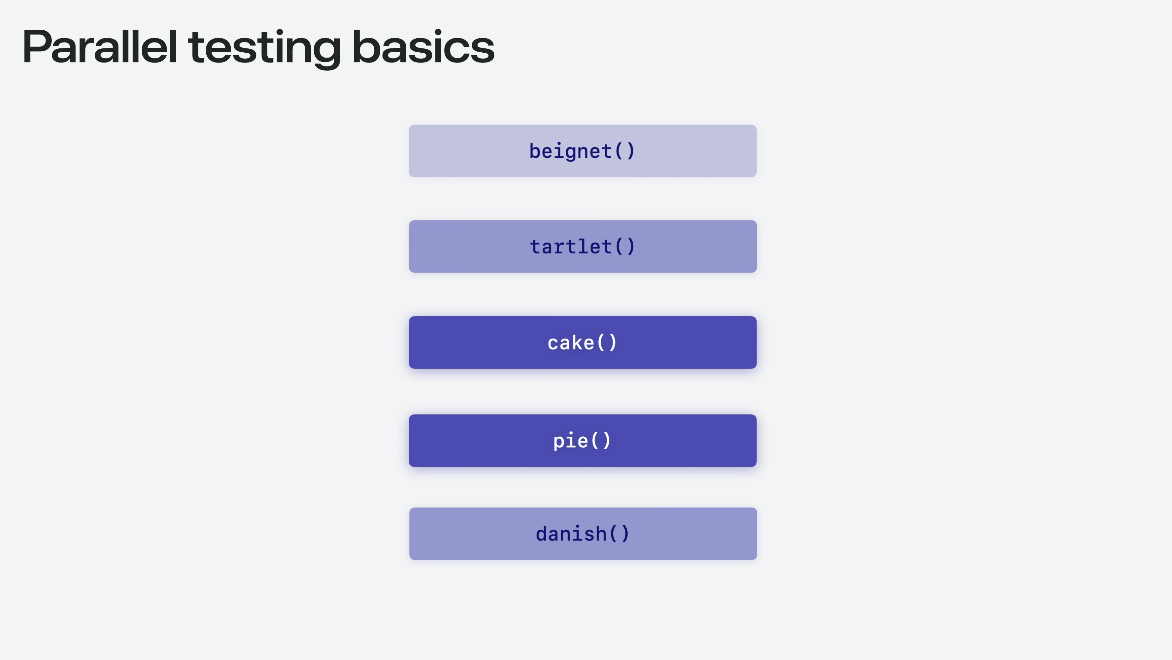 Parallel testing basics

beignet()

tartlet()

cake()

pie()

danish()